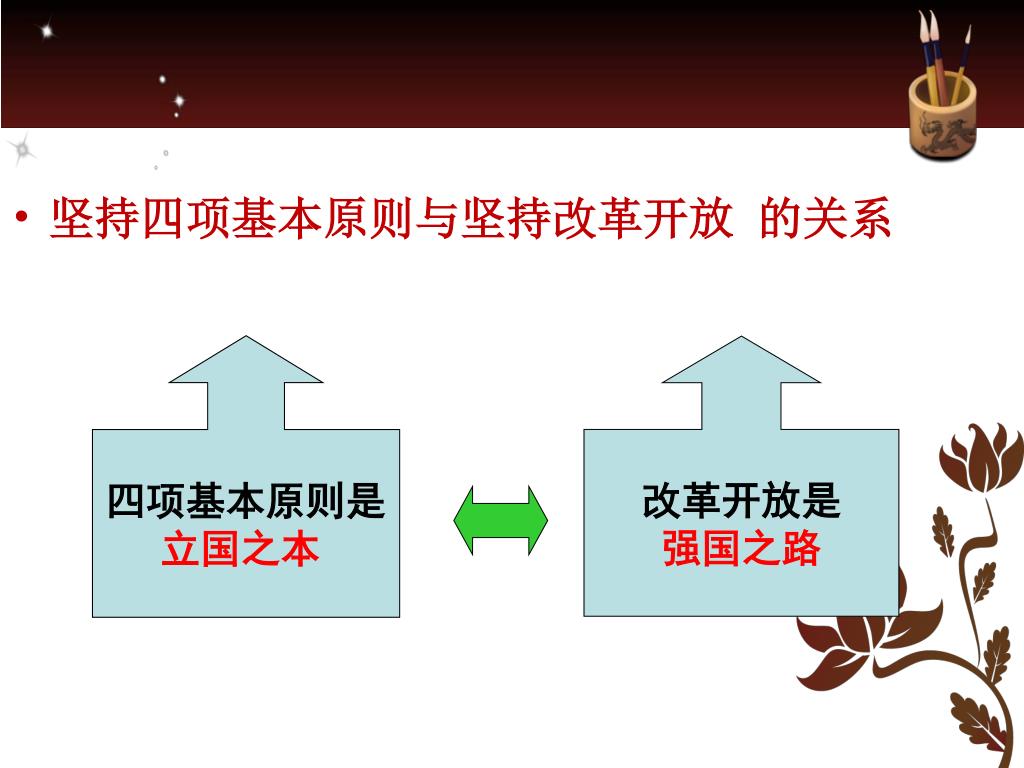 • 坚持四项基本原则与坚持改革开放 的关系

四项基本原则是
立国之本

改革开放是
强国之路